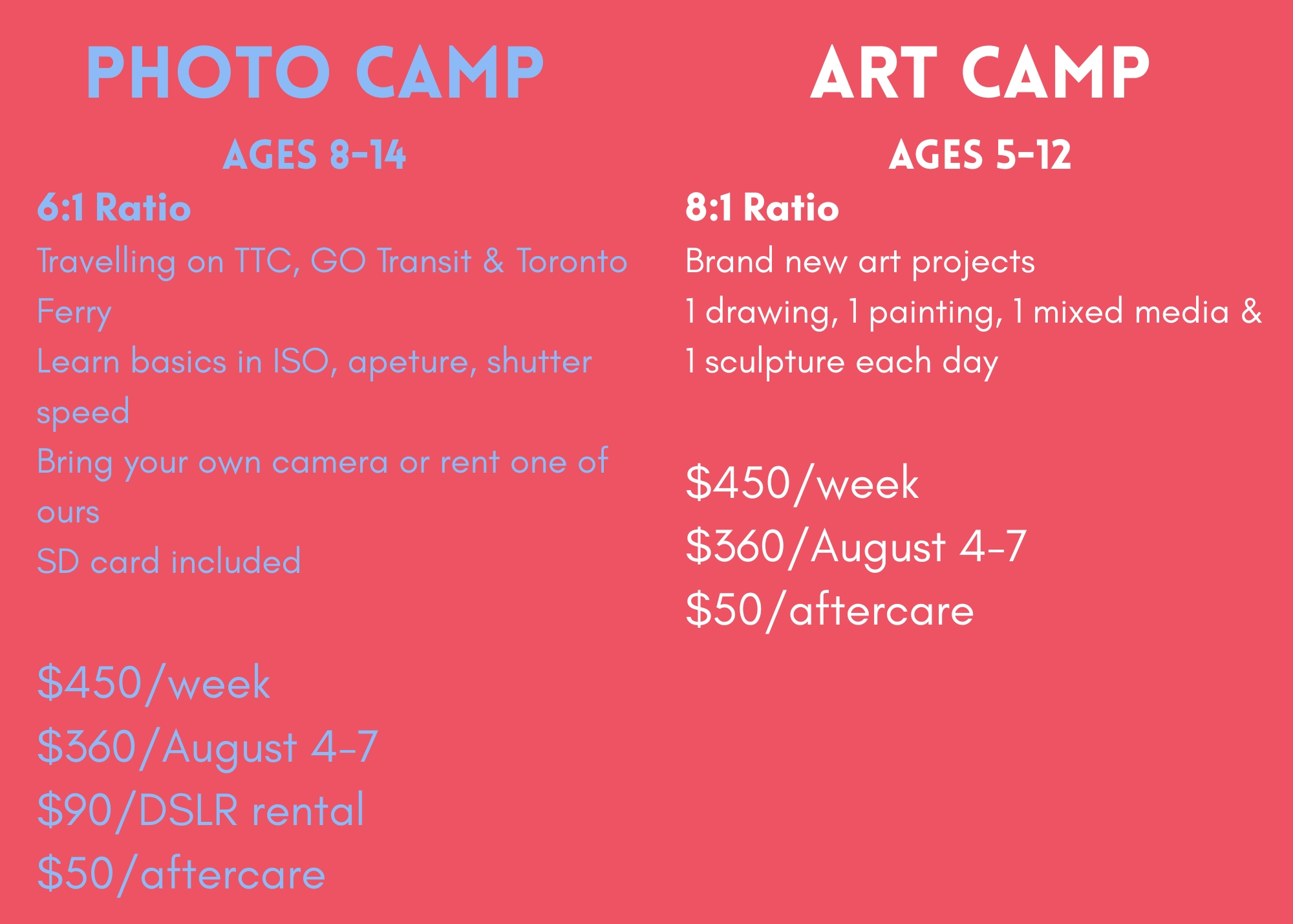 PHOTO CAMP

AGES 8-14

6:1 Ratio

Travelling on TTC, GO Transit & Toronto Ferry

Learn basics in ISO, apeture, shutter speed

Bring your own camera or rent one of ours

SD card included

\$450/week

\$360/August 4-7

\$90/DSLR rental

\$50/aftercare

ART CAMP

AGES 5-12

8:1 Ratio

Brand new art projects

1 drawing, 1 painting, 1 mixed media & 1 sculpture each day

\$450/week

\$360/August 4-7

\$50/aftercare